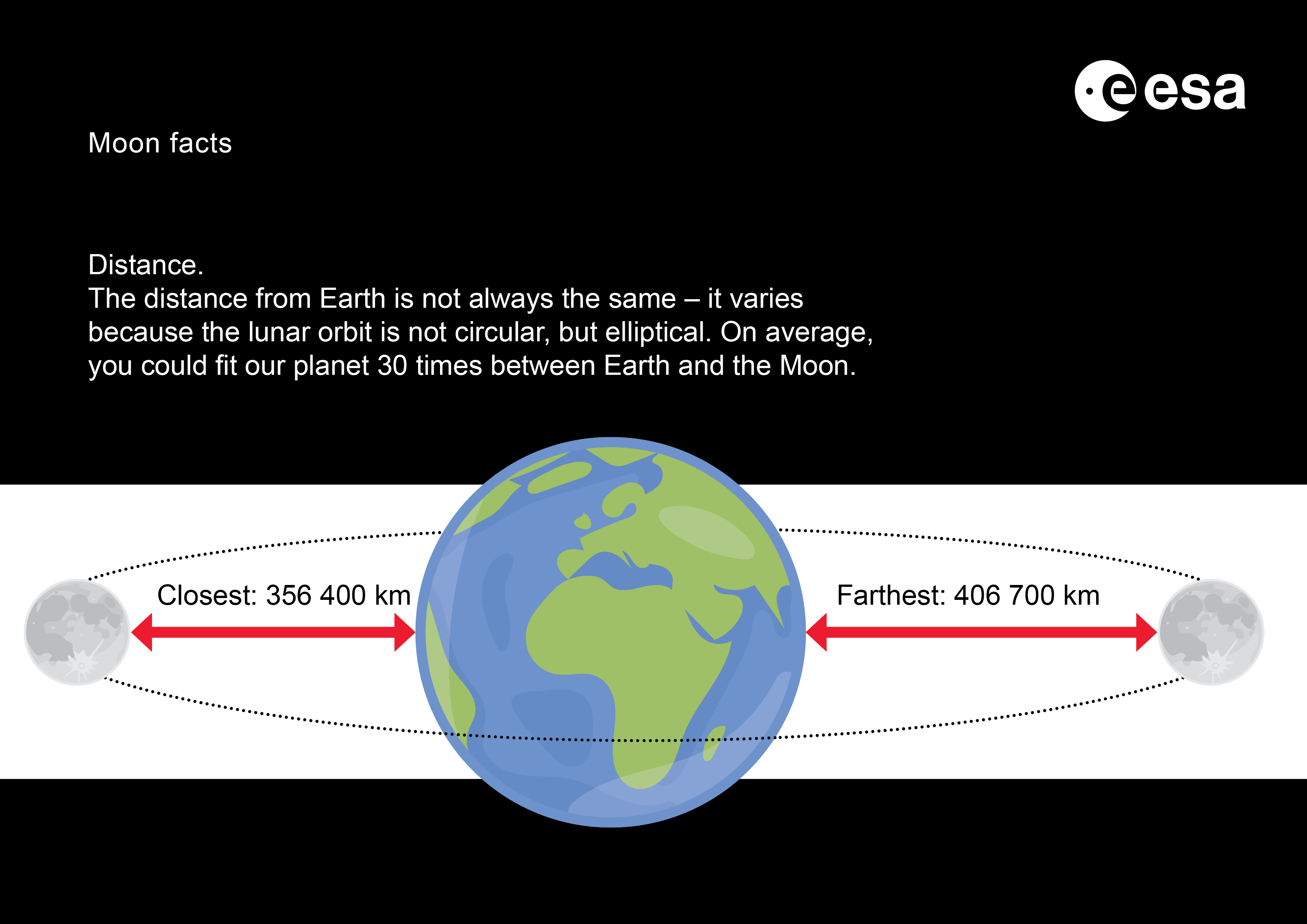 esa

Moon facts

Distance.
The distance from Earth is not always the same – it varies because the lunar orbit is not circular, but elliptical. On average, you could fit our planet 30 times between Earth and the Moon.

Closest: 356 400 km

Farthest: 406 700 km